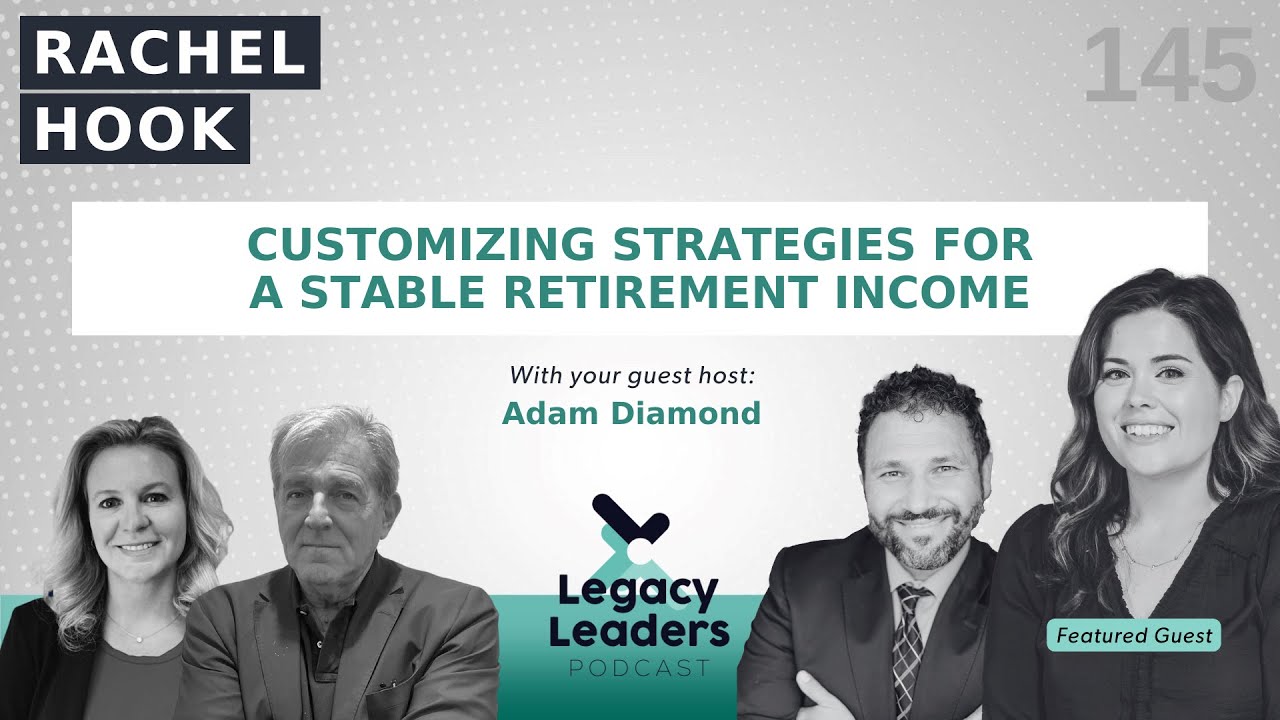 RACHEL HOOK

145

CUSTOMIZING STRATEGIES FOR A STABLE RETIREMENT INCOME

With your guest host:
Adam Diamond

Legacy Leaders PODCAST

Featured Guest